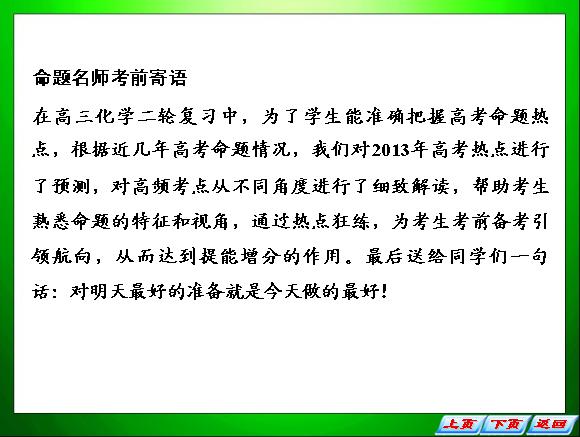 命题名师考前寄语

在高三化学二轮复习中，为了学生能准确把握高考命题热点，根据近几年高考命题情况，我们对2013年高考热点进行了预测，对高频考点从不同角度进行了细致解读，帮助考生熟悉命题的特征和视角，通过热点狂练，为考生考前备考引领航向，从而达到提能增分的作用。最后送给同学们一句话：对明天最好的准备就是今天做的最好！

上页 下页 返回